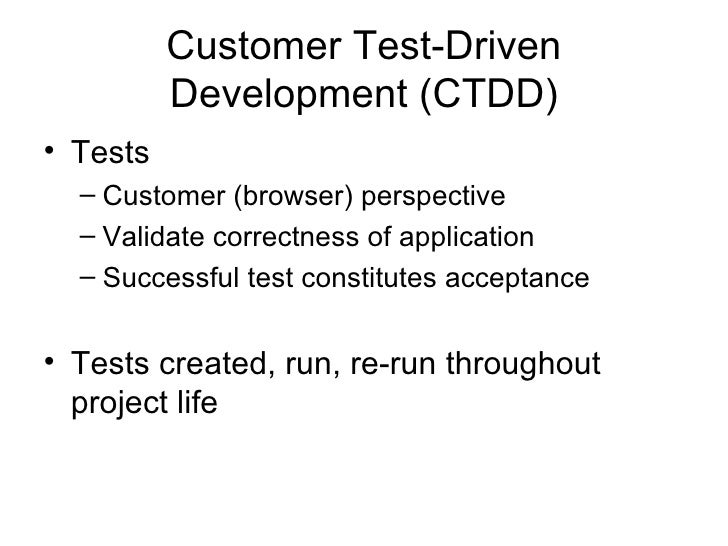 Customer Test-Driven Development (CTDD)

• Tests
– Customer (browser) perspective
– Validate correctness of application
– Successful test constitutes acceptance

• Tests created, run, re-run throughout project life